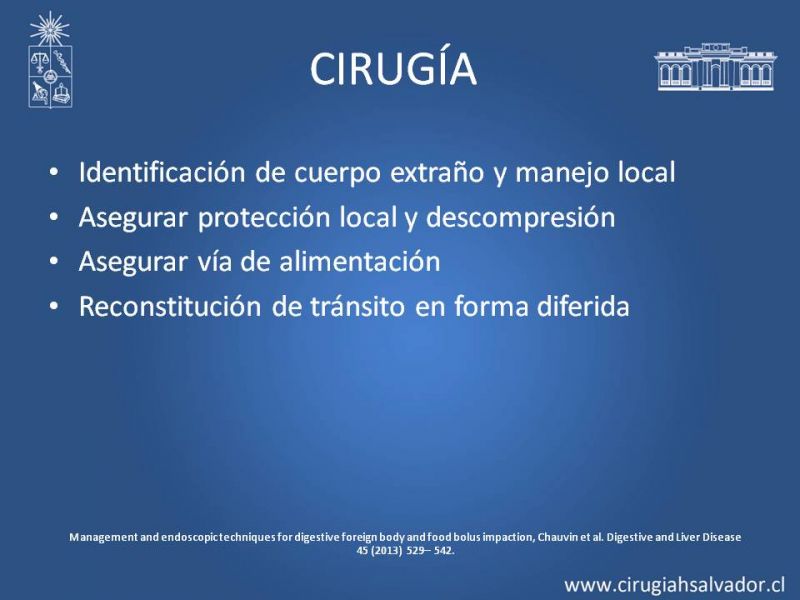 CIRUGÍA

• Identificación de cuerpo extraño y manejo local
• Asegurar protección local y descompresión
• Asegurar vía de alimentación
• Reconstitución de tránsito en forma diferida

Management and endoscopic techniques for digestive foreign body and food bolus impaction, Chauvin et al. Digestive and Liver Disease 45 (2013) 529– 542.

www.cirugiahsalvador.cl